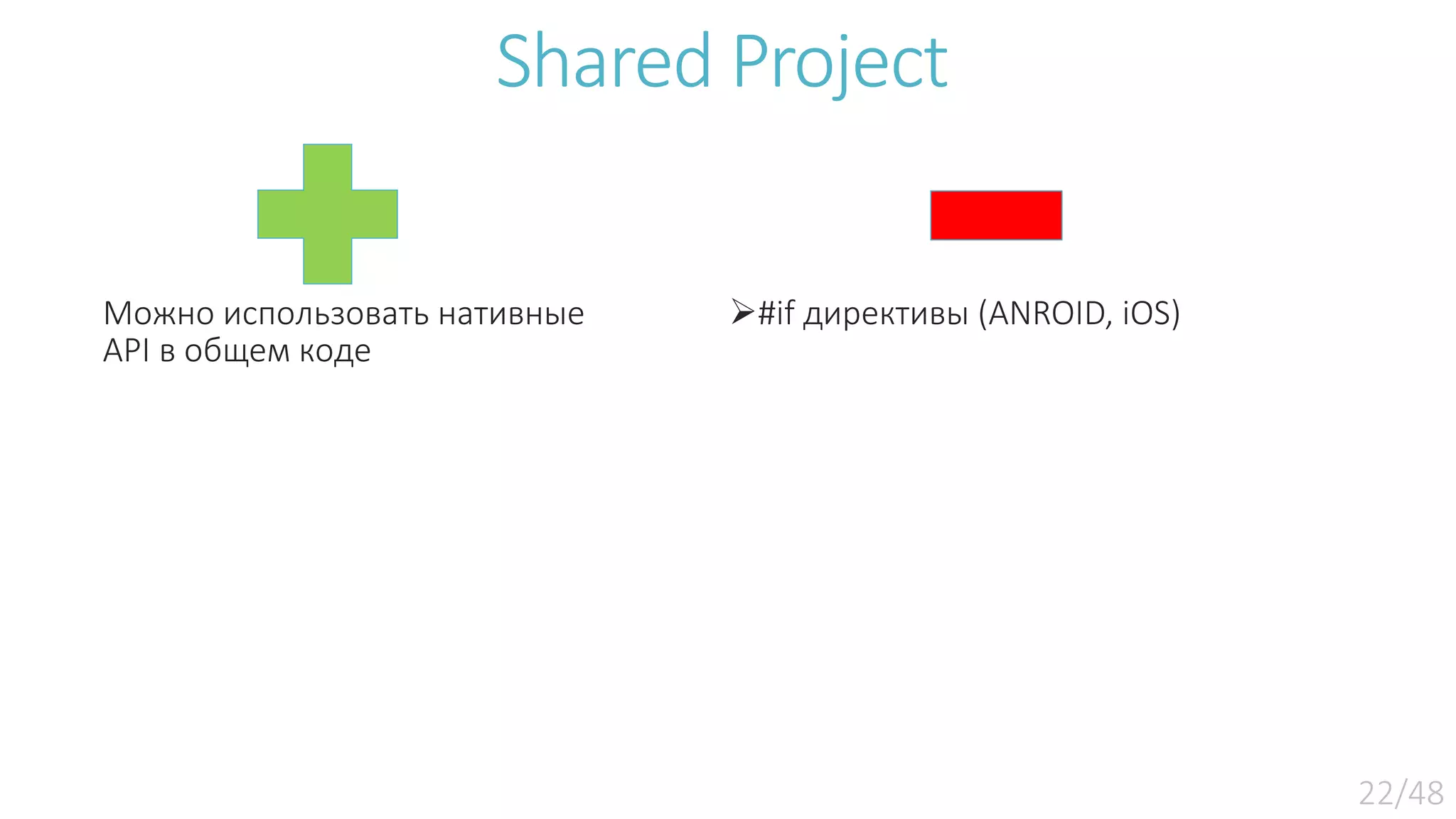 Shared Project

Можно использовать нативные API в общем коде

➢#if директивы (ANROID, iOS)

22/48